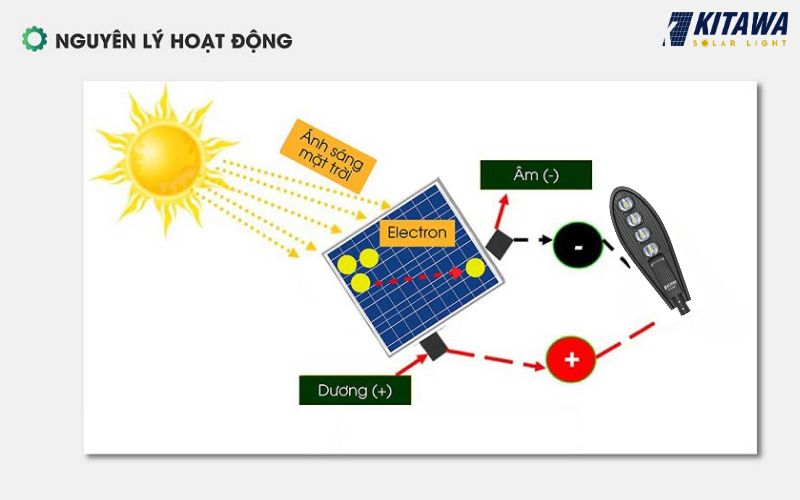 NGUYÊN LÝ HOẠT ĐỘNG

KITAWA
SOLAR LIGHT

Ánh sáng mặt trời

Âm (-)

Electron

-

+

Dương (+)